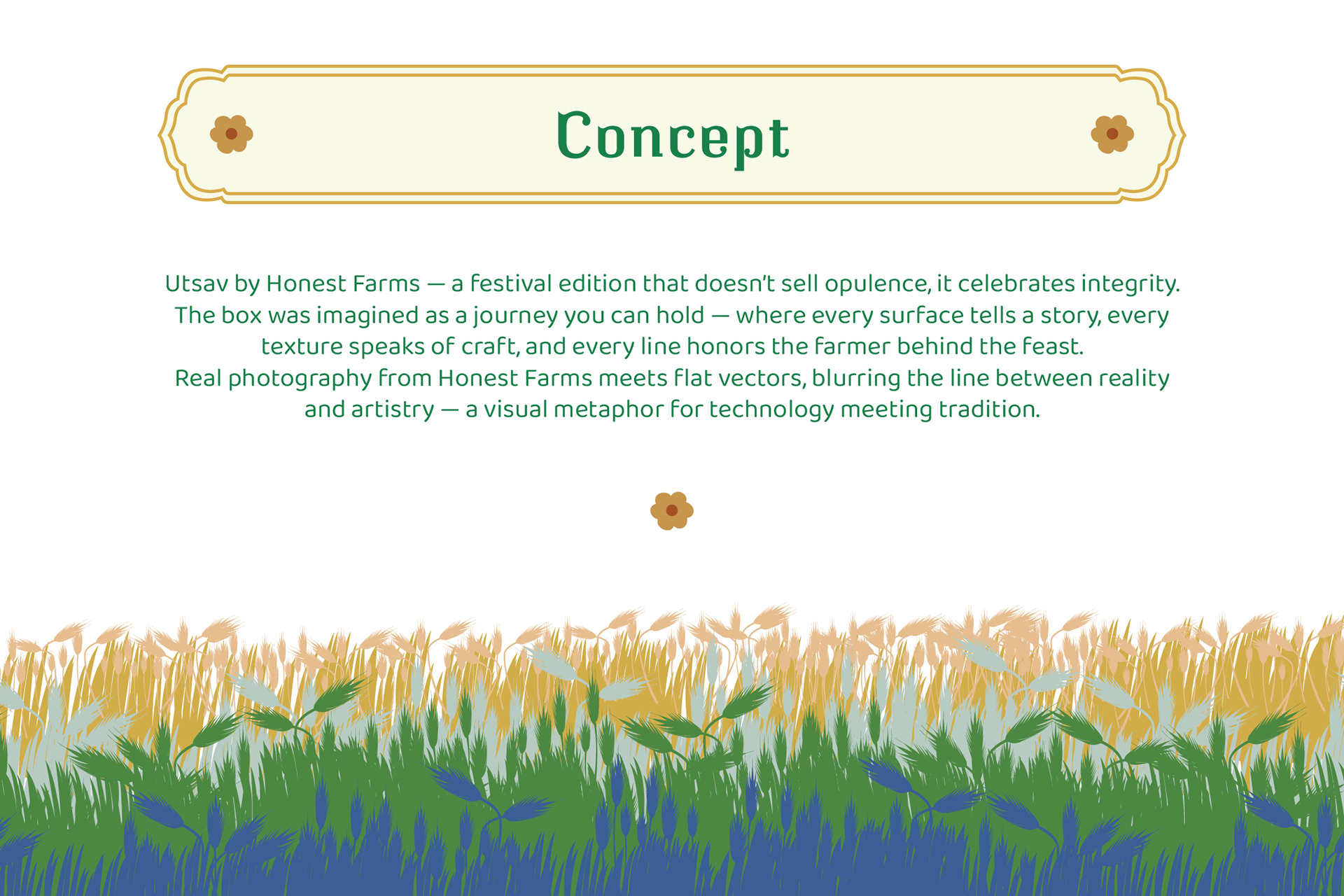 Concept

Utsav by Honest Farms — a festival edition that doesn't sell opulence, it celebrates integrity. The box was imagined as a journey you can hold — where every surface tells a story, every texture speaks of craft, and every line honors the farmer behind the feast.
Real photography from Honest Farms meets flat vectors, blurring the line between reality and artistry — a visual metaphor for technology meeting tradition.